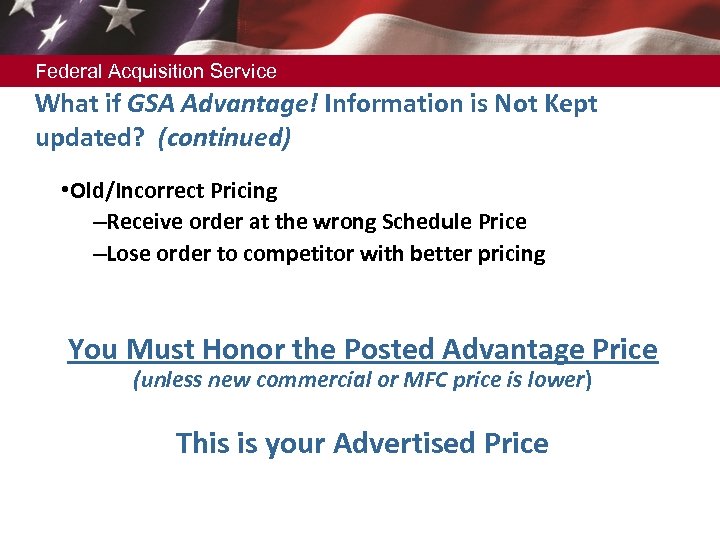 Federal Acquisition Service

What if GSA Advantage! Information is Not Kept updated? (continued)

•Old/Incorrect Pricing

–Receive order at the wrong Schedule Price

–Lose order to competitor with better pricing

You Must Honor the Posted Advantage Price

(unless new commercial or MFC price is lower)

This is your Advertised Price